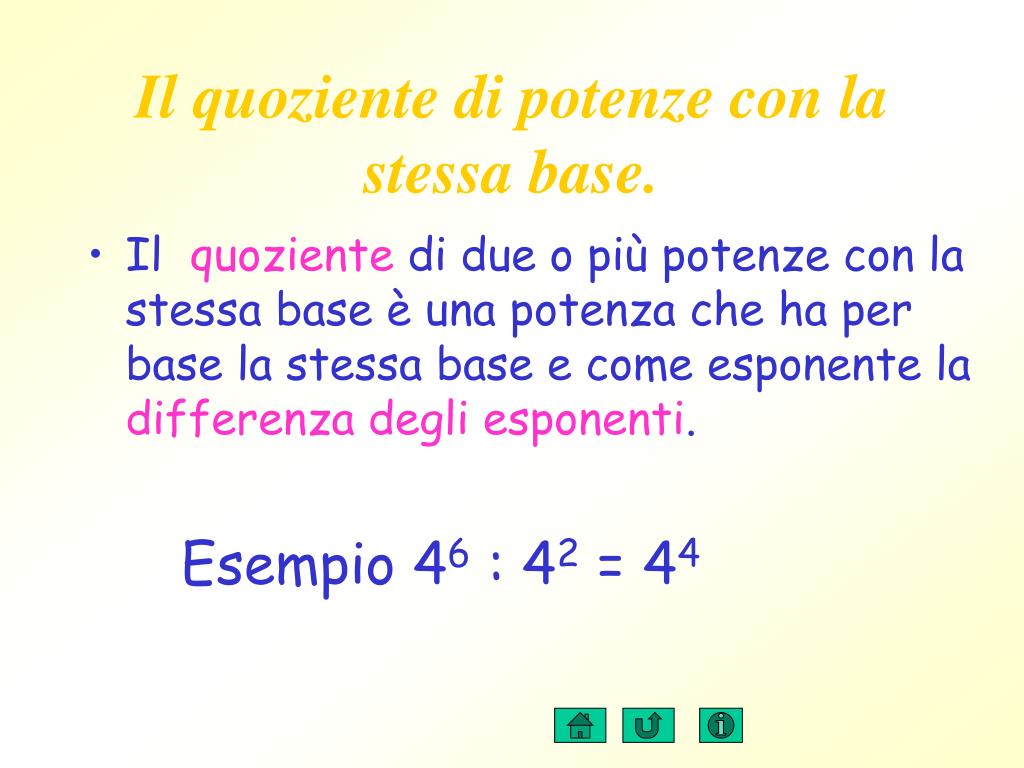 Il quoziente di potenze con la stessa base.

• Il quoziente di due o più potenze con la stessa base è una potenza che ha per base la stessa base e come esponente la differenza degli esponenti.

Esempio $4^6 : 4^2 = 4^4$